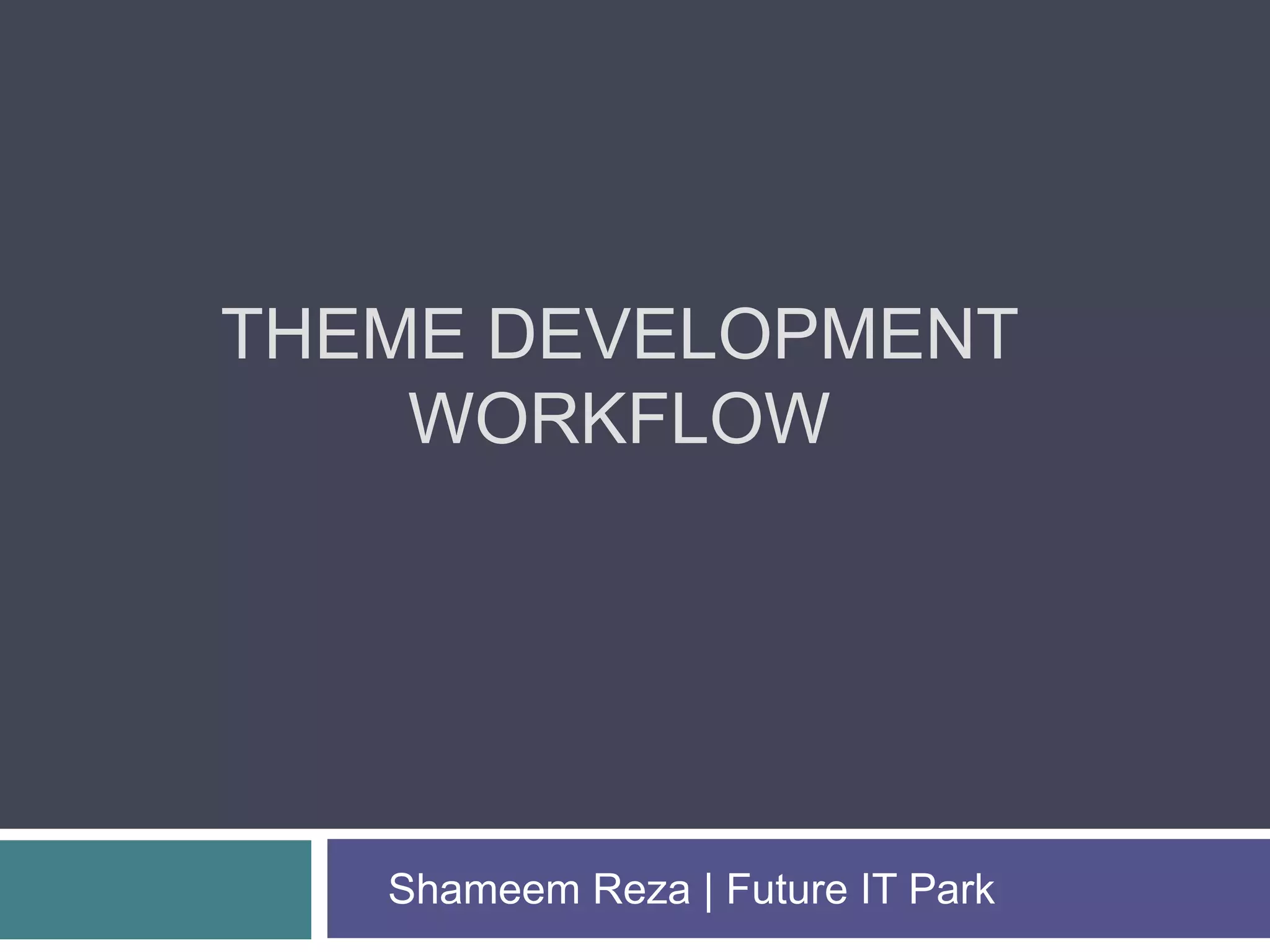 THEME DEVELOPMENT WORKFLOW

Shameem Reza | Future IT Park